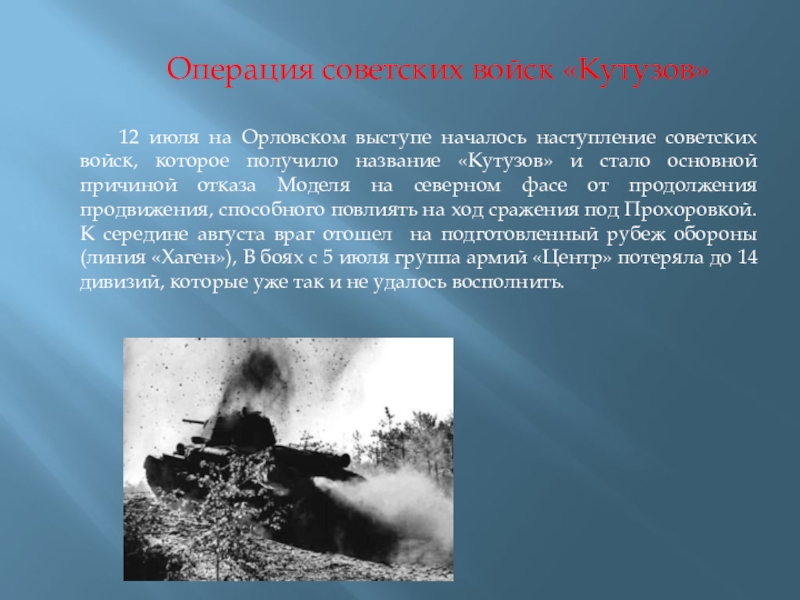 Операция советских войск «Кутузов»

12 июля на Орловском выступе началось наступление советских войск, которое получило название «Кутузов» и стало основной причиной отказа Моделя на северном фасе от продолжения продвижения, способного повлиять на ход сражения под Прохоровкой. К середине августа враг отошел на подготовленный рубеж обороны (линия «Хаген»), В боях с 5 июля группа армий «Центр» потеряла до 14 дивизий, которые уже так и не удалось восполнить.